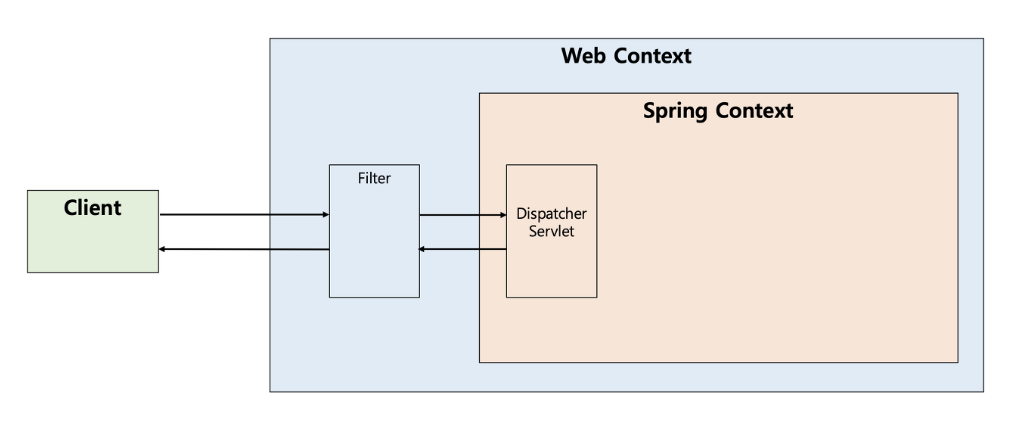 Web Context

Spring Context

Client

Filter

Dispatcher Servlet